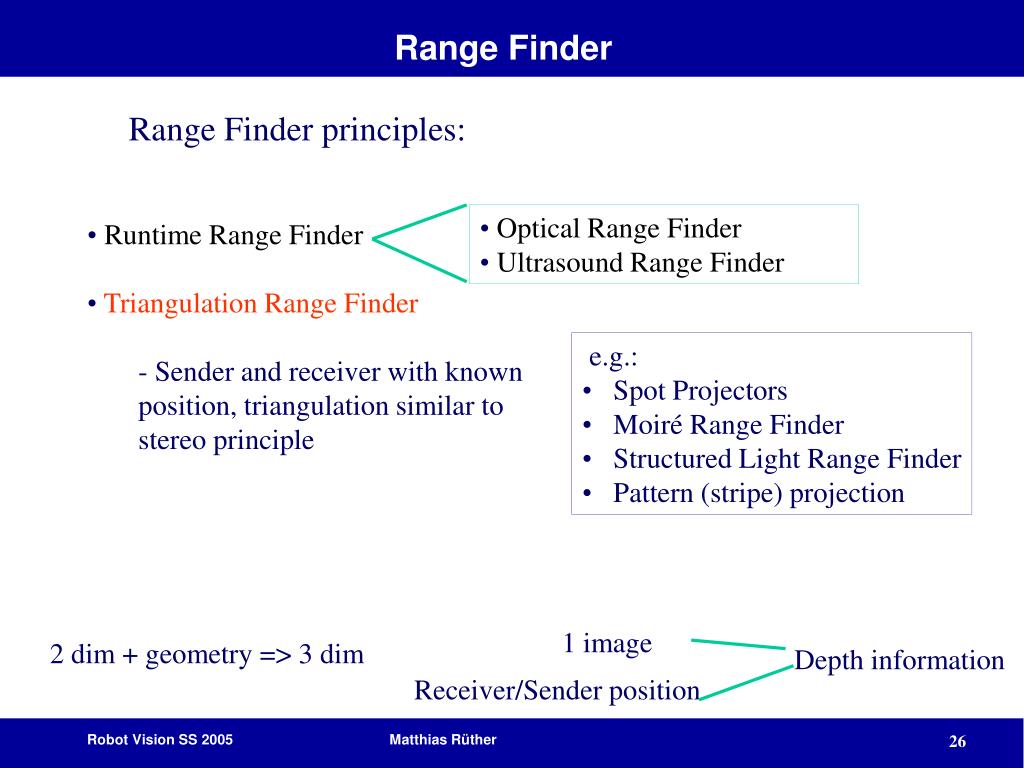 Range Finder

Range Finder principles:

• Runtime Range Finder

• Optical Range Finder
• Ultrasound Range Finder

• Triangulation Range Finder

- Sender and receiver with known position, triangulation similar to stereo principle

e.g.:
• Spot Projectors
• Moiré Range Finder
• Structured Light Range Finder
• Pattern (stripe) projection

2 dim + geometry => 3 dim

1 image

Receiver/Sender position

Depth information

Robot Vision SS 2005

Matthias Rüther

26